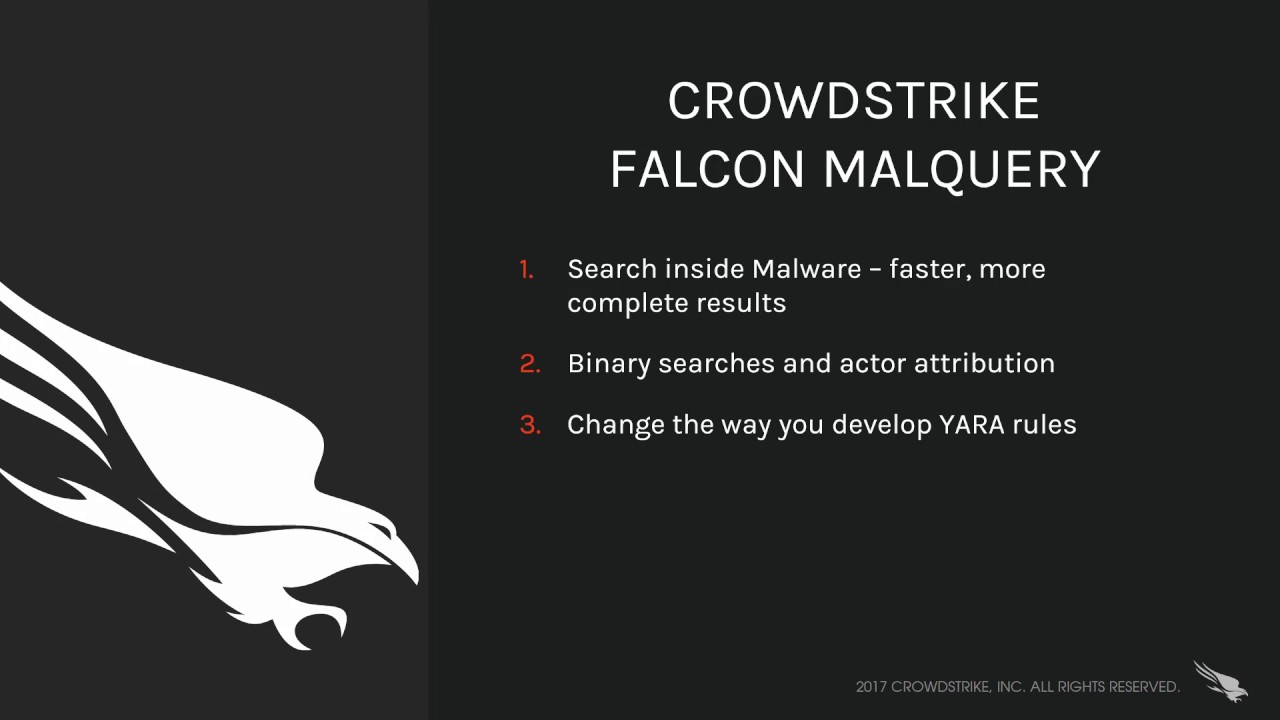 CROWDSTRIKE FALCON MALQUERY

1. Search inside Malware – faster, more complete results

2. Binary searches and actor attribution

3. Change the way you develop YARA rules

2017 CROWDSTRIKE, INC. ALL RIGHTS RESERVED.